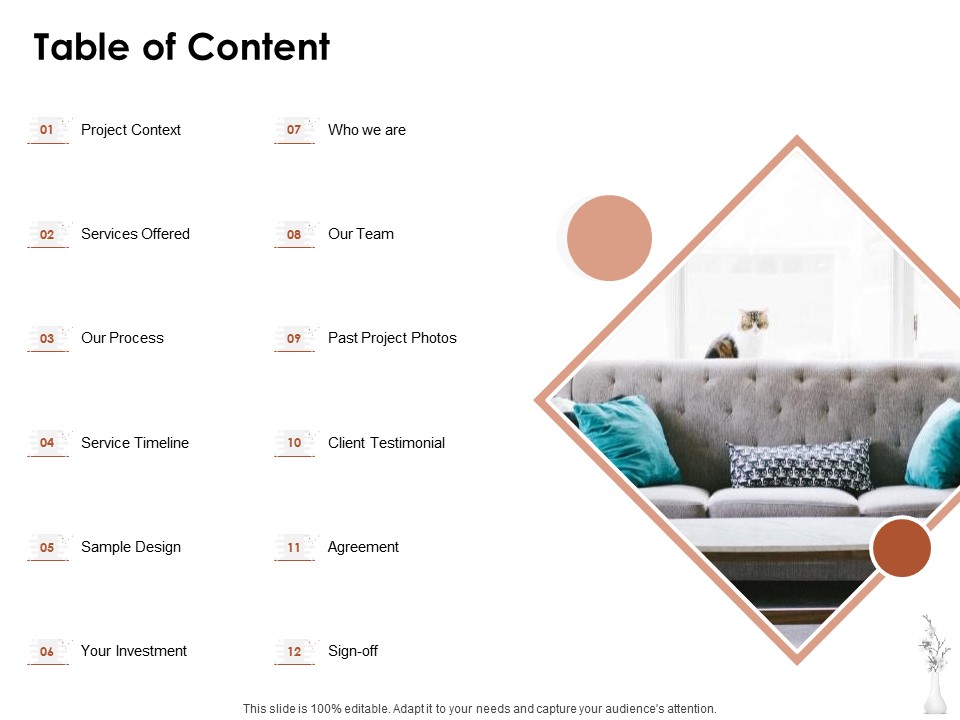 Table of Content

01 Project Context

02 Services Offered

03 Our Process

04 Service Timeline

05 Sample Design

06 Your Investment

07 Who we are

08 Our Team

09 Past Project Photos

10 Client Testimonial

11 Agreement

12 Sign-off

This slide is 100% editable. Adapt it to your needs and capture your audience's attention.